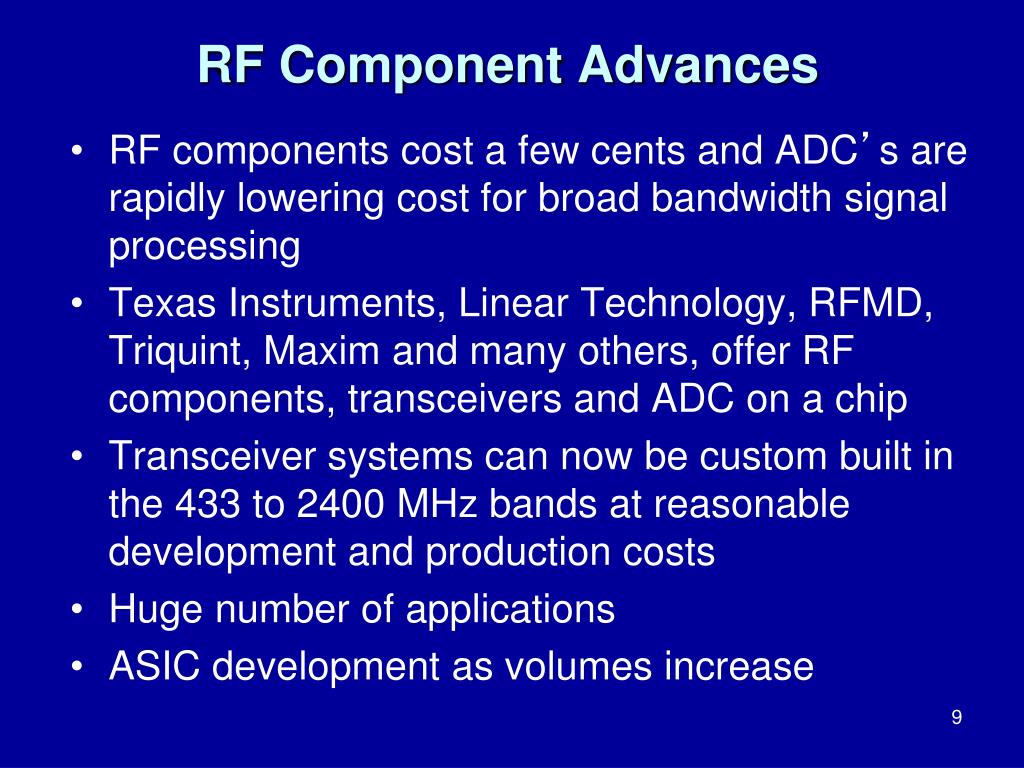 RF Component Advances

• RF components cost a few cents and ADC’s are rapidly lowering cost for broad bandwidth signal processing
• Texas Instruments, Linear Technology, RFMD, Triquint, Maxim and many others, offer RF components, transceivers and ADC on a chip
• Transceiver systems can now be custom built in the 433 to 2400 MHz bands at reasonable development and production costs
• Huge number of applications
• ASIC development as volumes increase

9